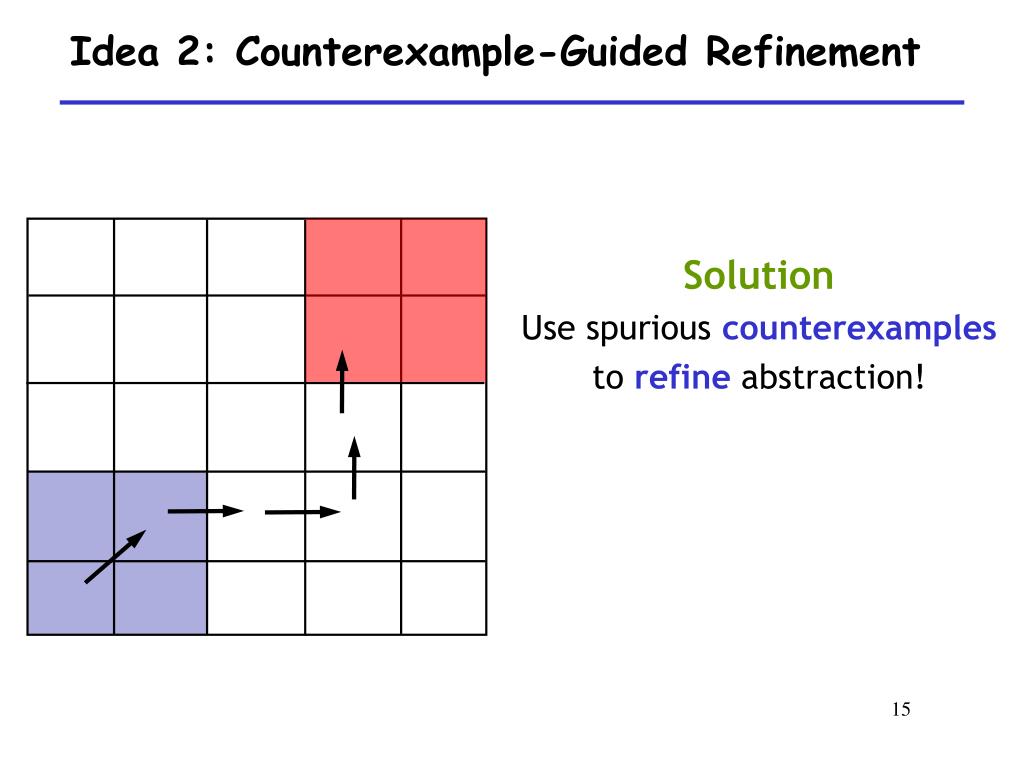 Idea 2: Counterexample-Guided Refinement

Solution

Use spurious counterexamples to refine abstraction!

15